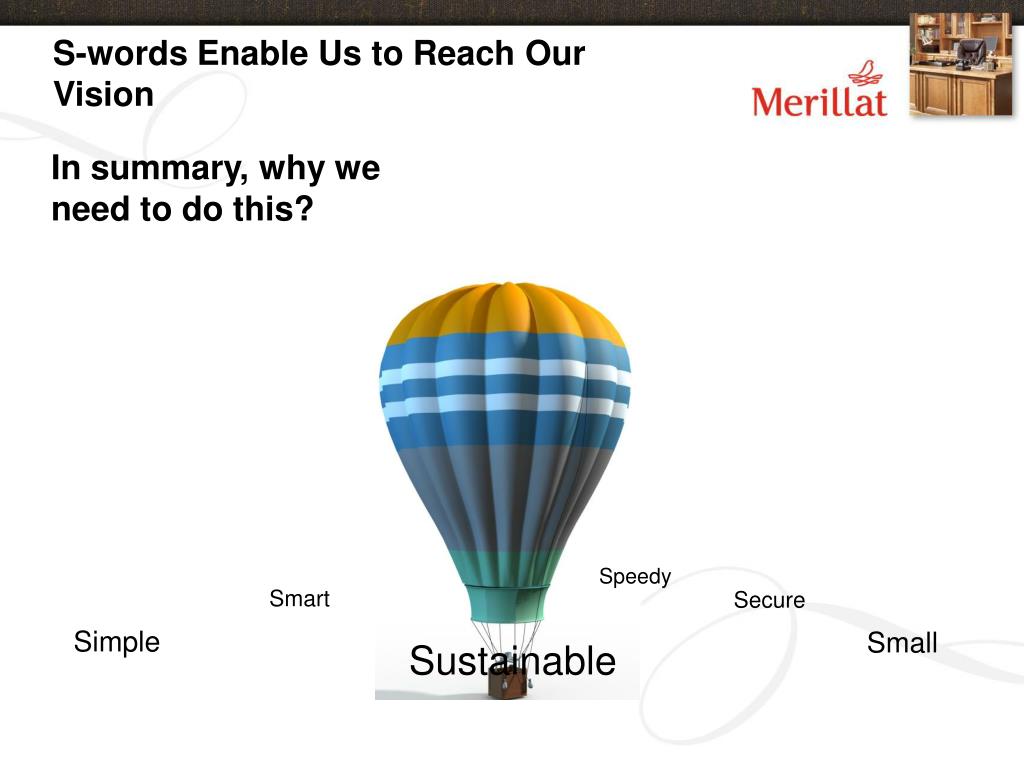 S-words Enable Us to Reach Our Vision

Merillat

In summary, why we need to do this?

Speedy

Smart

Secure

Simple

Sustainable

Small